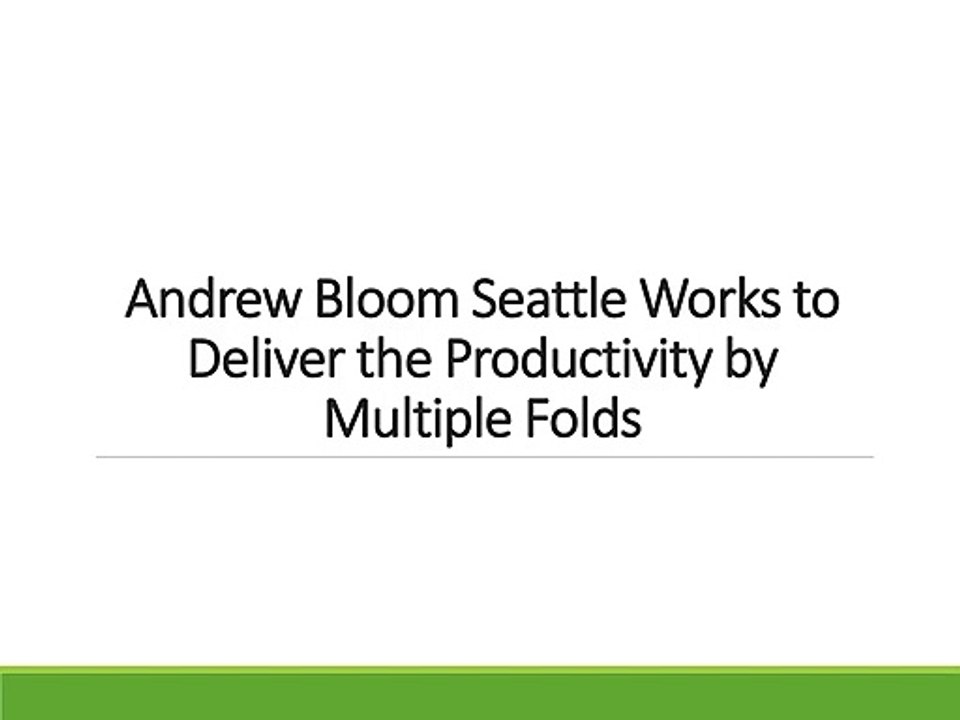 Andrew Bloom Seattle Works to Deliver the Productivity by Multiple Folds